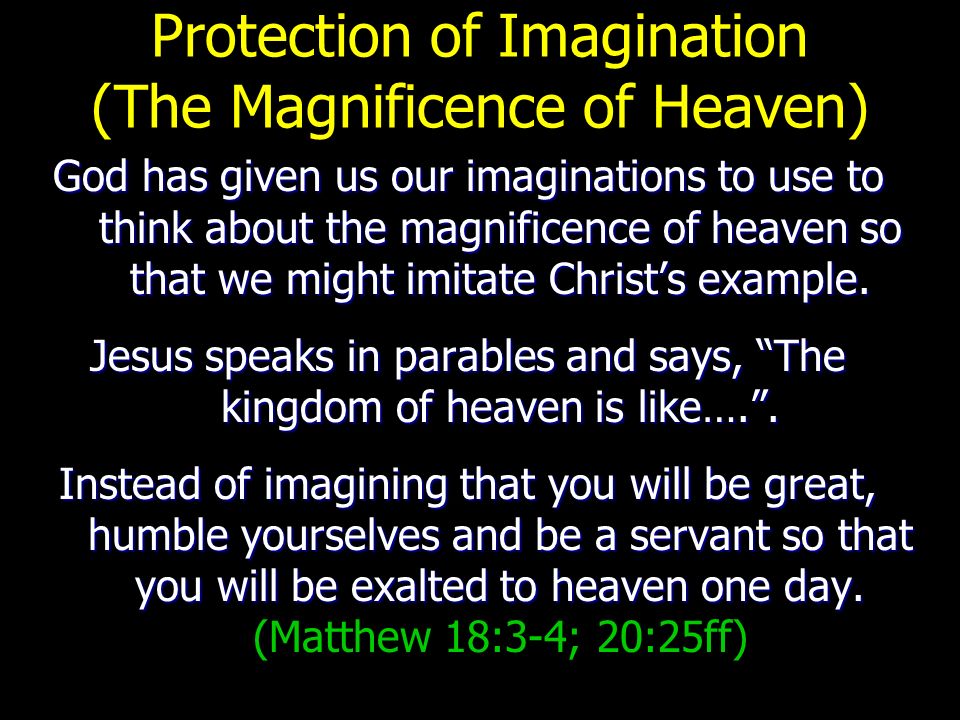 Protection of Imagination
(The Magnificence of Heaven)

God has given us our imaginations to use to think about the magnificence of heaven so that we might imitate Christ’s example.

Jesus speaks in parables and says, “The kingdom of heaven is like….”.

Instead of imagining that you will be great, humble yourselves and be a servant so that you will be exalted to heaven one day. (Matthew 18:3-4; 20:25ff)